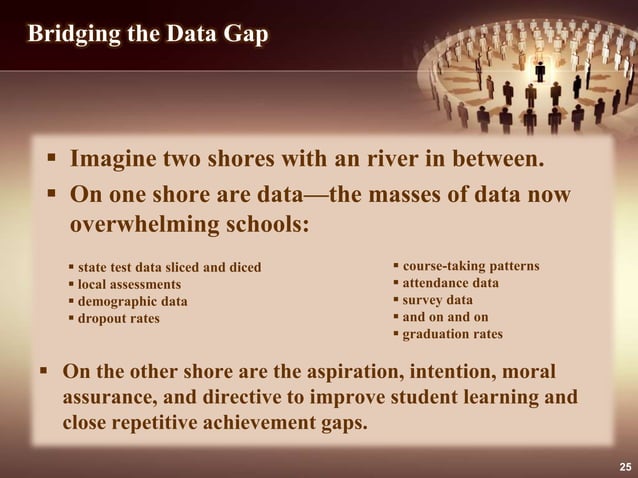 Bridging the Data Gap

▪ Imagine two shores with an river in between.

▪ On one shore are data—the masses of data now overwhelming schools:

▪ state test data sliced and diced
▪ local assessments
▪ demographic data
▪ dropout rates

▪ course-taking patterns
▪ attendance data
▪ survey data
▪ and on and on
▪ graduation rates

▪ On the other shore are the aspiration, intention, moral assurance, and directive to improve student learning and close repetitive achievement gaps.

25